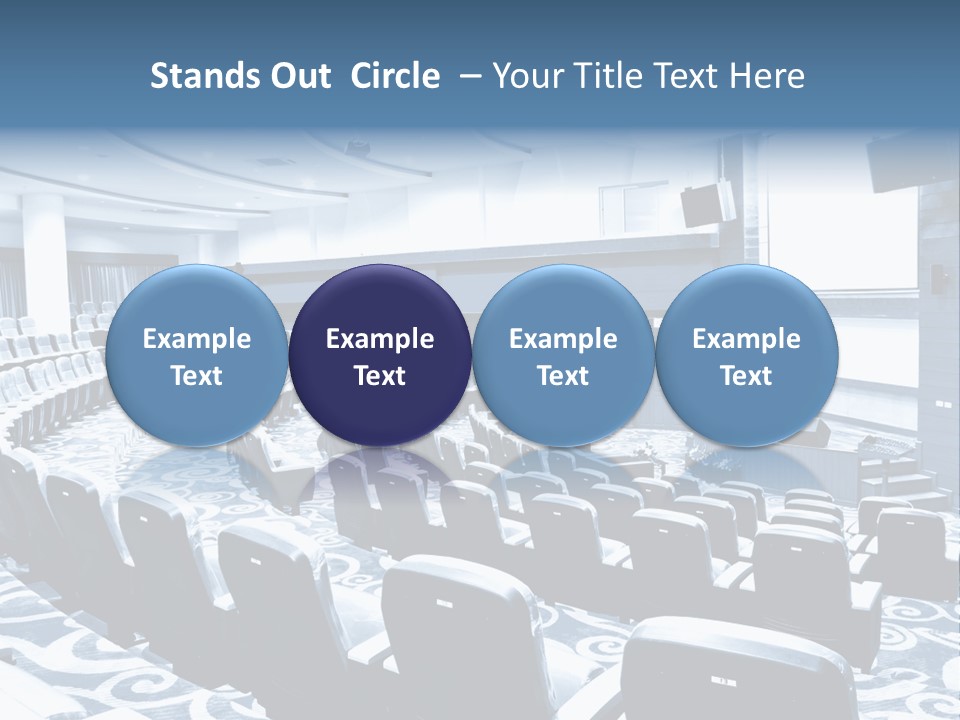 Stands Out Circle – Your Title Text Here

Example Text

Example Text

Example Text

Example Text